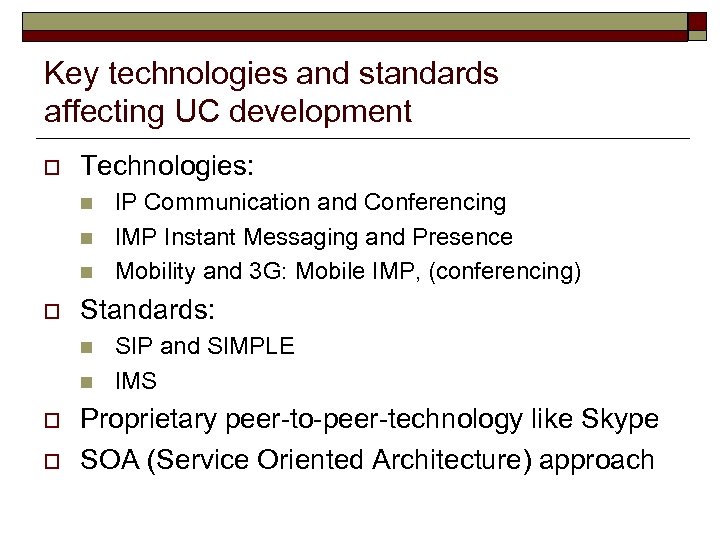 Key technologies and standards affecting UC development

Technologies:

IP Communication and Conferencing

IMP Instant Messaging and Presence

Mobility and 3G: Mobile IMP, (conferencing)

Standards:

SIP and SIMPLE

IMS

Proprietary peer-to-peer-technology like Skype

SOA (Service Oriented Architecture) approach